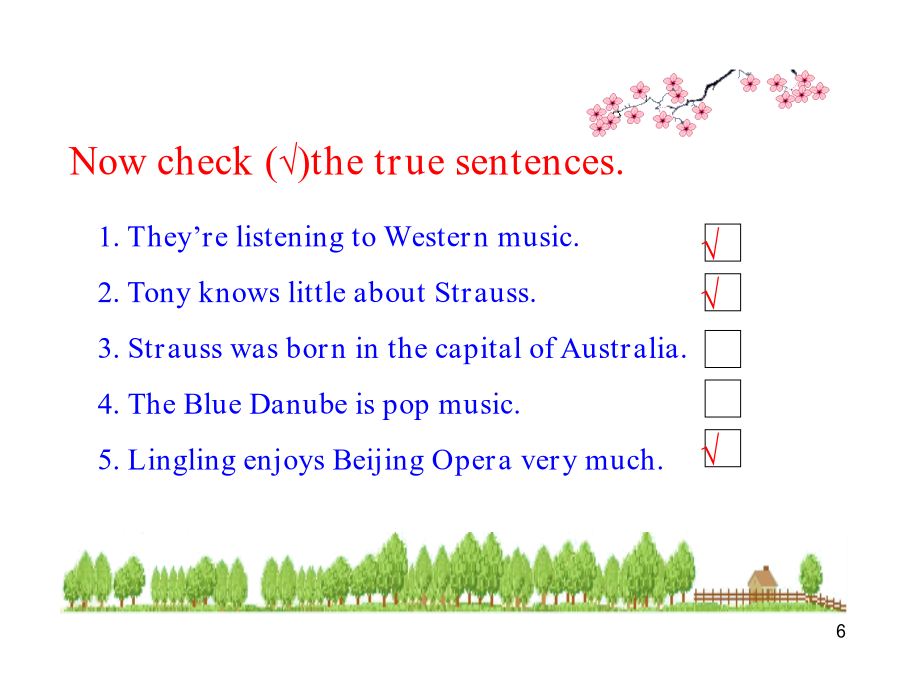 Now check (√)the true sentences.

1. They're listening to Western music. √

2. Tony knows little about Strauss. √

3. Strauss was born in the capital of Australia.

4. The Blue Danube is pop music.

5. Lingling enjoys Beijing Opera very much. √

6